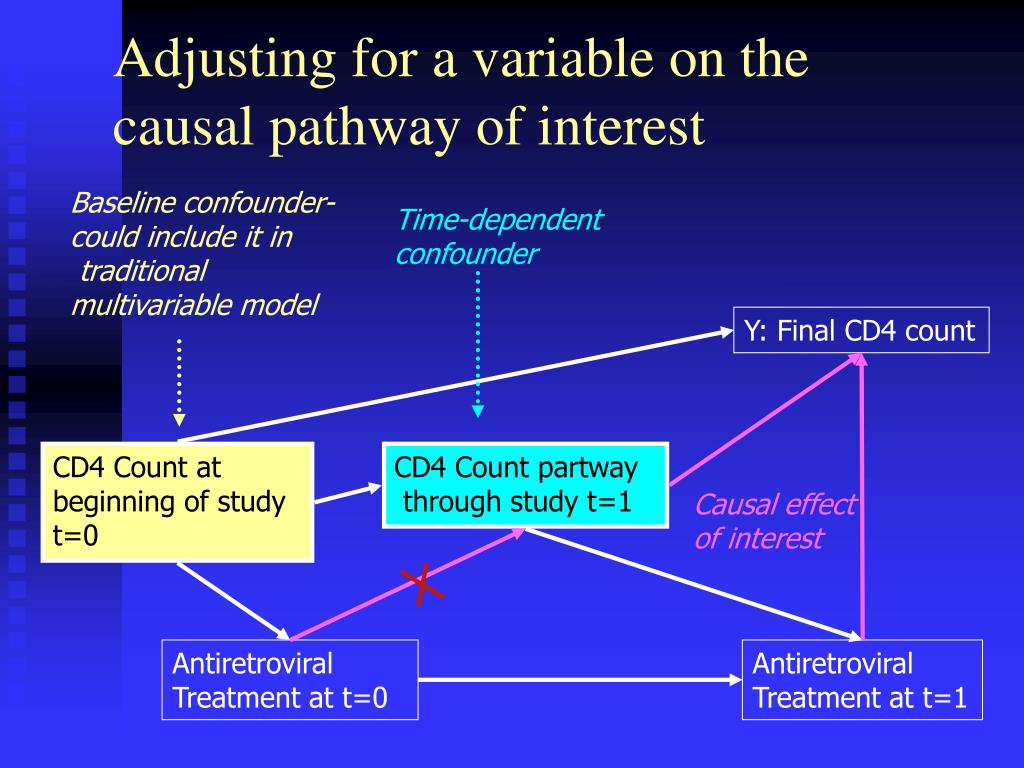 Adjusting for a variable on the causal pathway of interest

Baseline confounder- could include it in traditional multivariable model

Time-dependent confounder

Y: Final CD4 count

CD4 Count at beginning of study t=0

CD4 Count partway through study t=1

Causal effect of interest

Antiretroviral Treatment at t=0

Antiretroviral Treatment at t=1